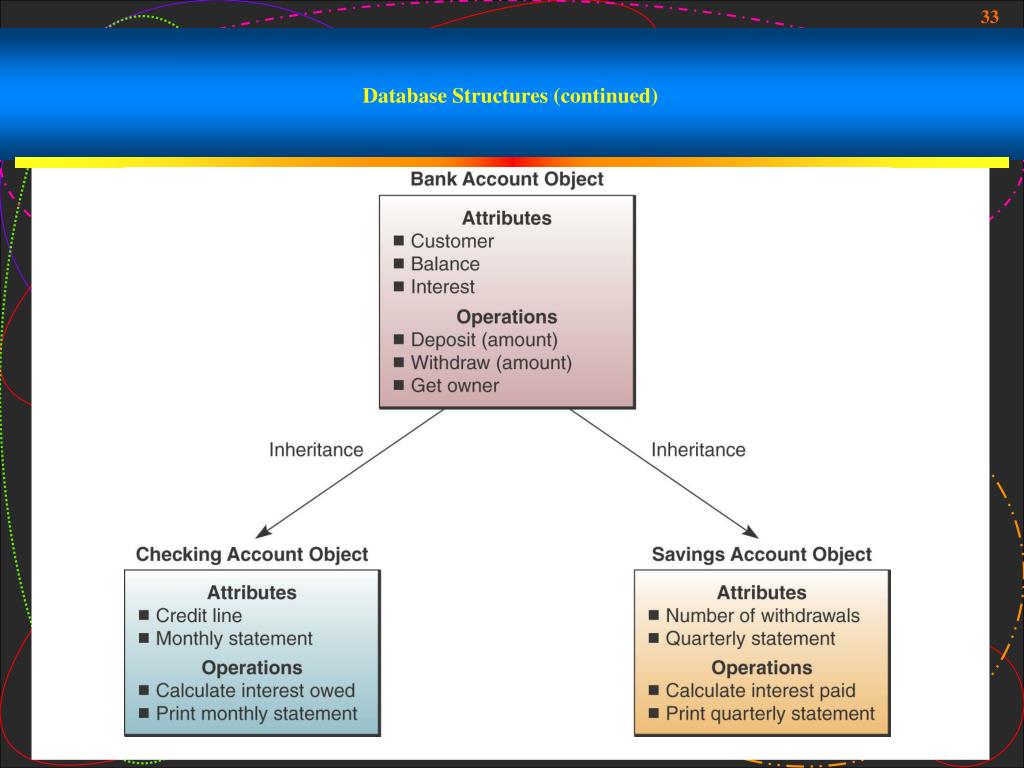 33

Database Structures (continued)

Bank Account Object

Attributes
■ Customer
■ Balance
■ Interest

Operations
■ Deposit (amount)
■ Withdraw (amount)
■ Get owner

Inheritance

Inheritance

Checking Account Object

Attributes
■ Credit line
■ Monthly statement

Operations
■ Calculate interest owed
■ Print monthly statement

Savings Account Object

Attributes
■ Number of withdrawals
■ Quarterly statement

Operations
■ Calculate interest paid
■ Print quarterly statement